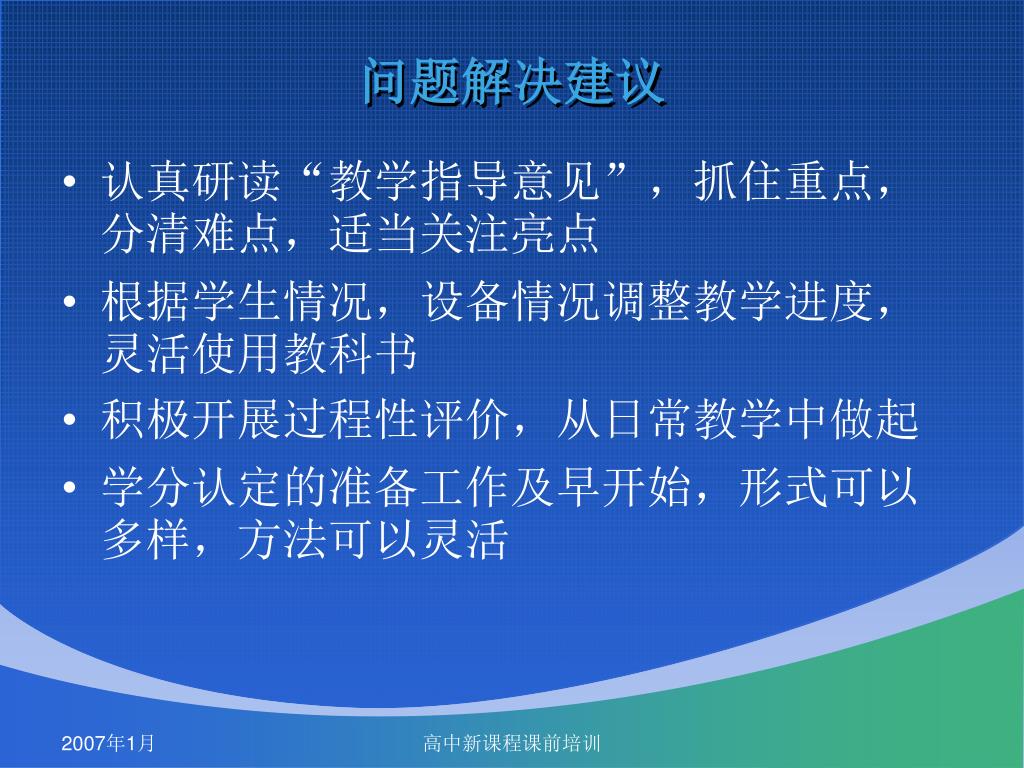 问题解决建议

• 认真研读“教学指导意见”，抓住重点，分清难点，适当关注亮点

• 根据学生情况，设备情况调整教学进度，灵活使用教科书

• 积极开展过程性评价，从日常教学中做起

• 学分认定的准备工作及早开始，形式可以多样，方法可以灵活

2007年1月

高中新课程课前培训